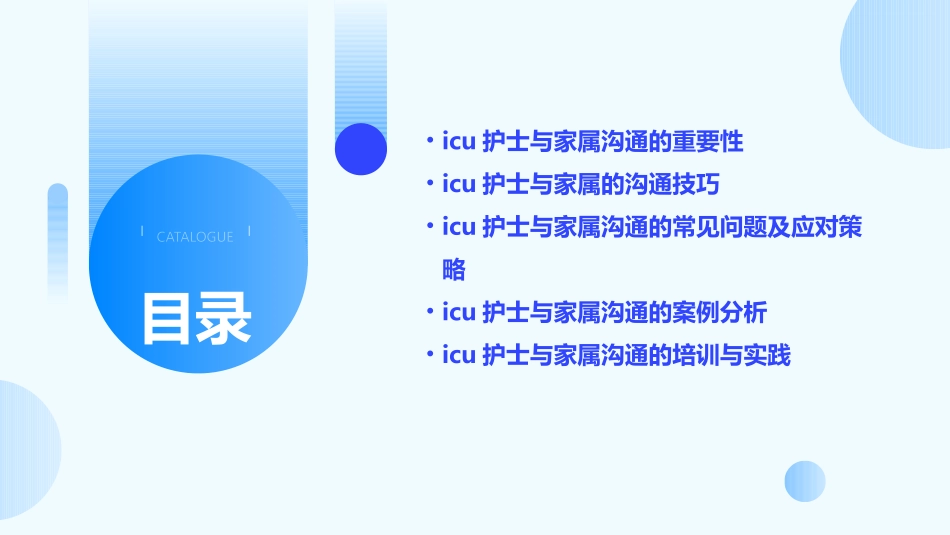 CATALOGUE

目录

• icu 护士与家属沟通的重要性
• icu 护士与家属的沟通技巧
• icu 护士与家属沟通的常见问题及应对策略
• icu 护士与家属沟通的案例分析
• icu 护士与家属沟通的培训与实践